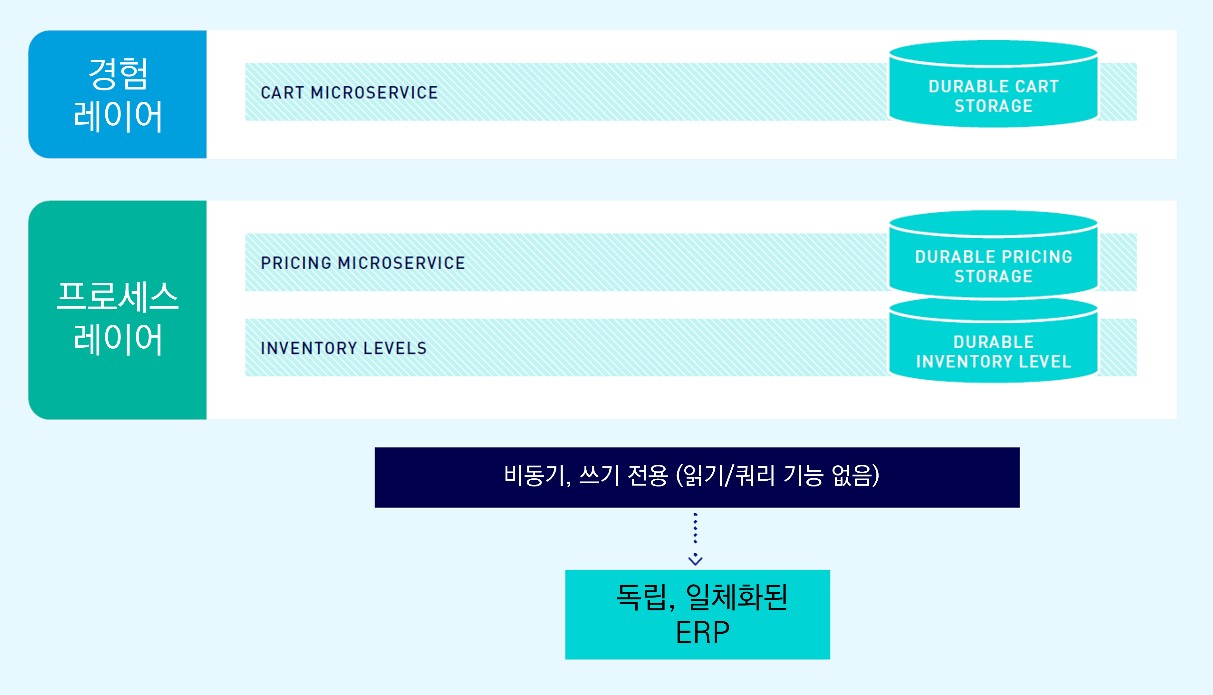 경험
레이어

CART MICROSERVICE

DURABLE CART STORAGE

프로세스
레이어

PRICING MICROSERVICE

DURABLE PRICING STORAGE

INVENTORY LEVELS

DURABLE INVENTORY LEVEL

비동기, 쓰기 전용 (읽기/쿼리 기능 없음)

독립, 일체화된
ERP